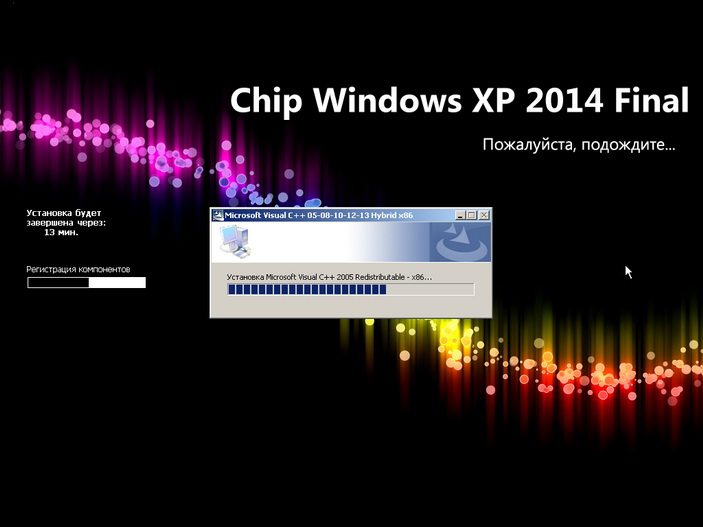 Chip Windows XP 2014 Final

Пожалуйста, подождите...

Установка будет завершена через:
13 мин.

Регистрация компонентов

Microsoft Visual C++ 05-08-10-12-13 Hybrid x86

Установка Microsoft Visual C++ 2005 Redistributable - x86...